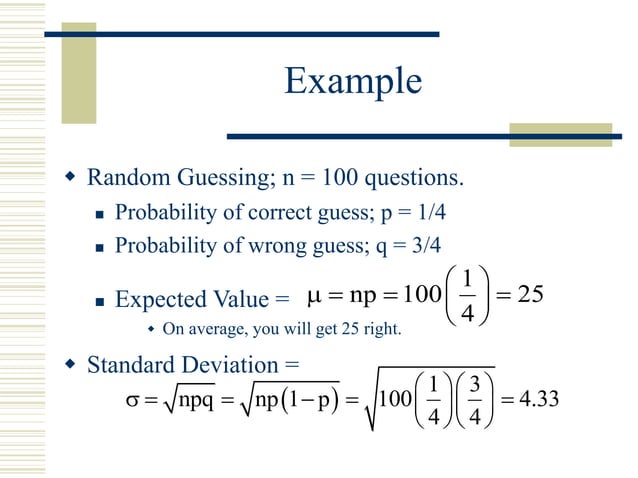 Example

Random Guessing; n = 100 questions.

Probability of correct guess; p = 1/4

Probability of wrong guess; q = 3/4

Expected Value = $\mu = np = 100\left(\frac{1}{4}\right) = 25$

On average, you will get 25 right.

Standard Deviation =

$\sigma = \sqrt{npq} = \sqrt{np(1-p)} = \sqrt{100\left(\frac{1}{4}\right)\left(\frac{3}{4}\right)} = 4.33$